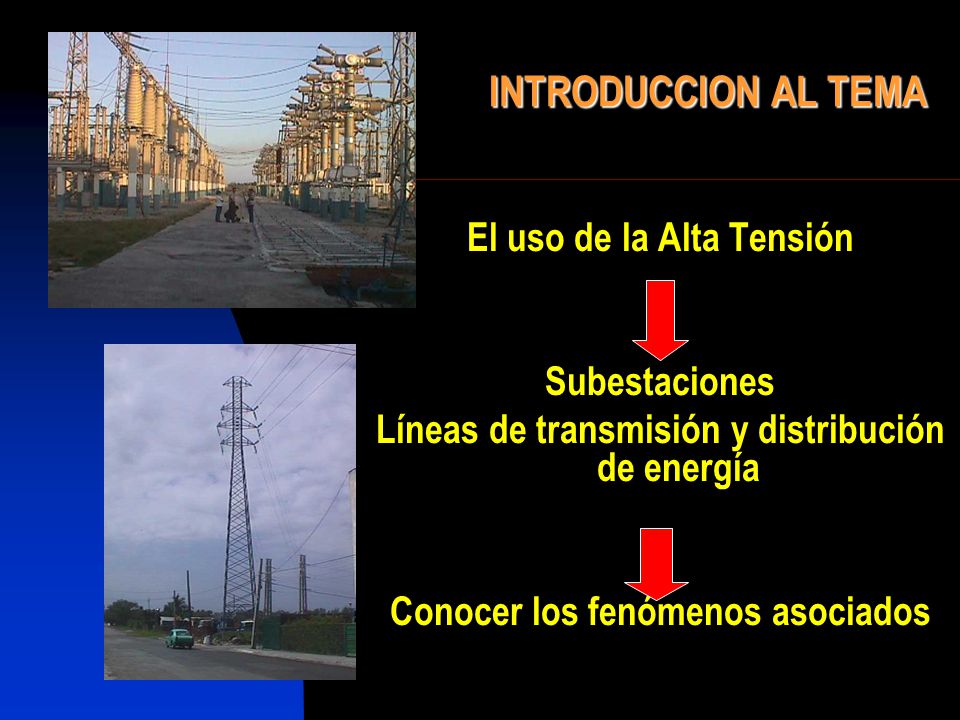 INTRODUCCION AL TEMA

El uso de la Alta Tensión

Subestaciones
Líneas de transmisión y distribución de energía

Conocer los fenómenos asociados